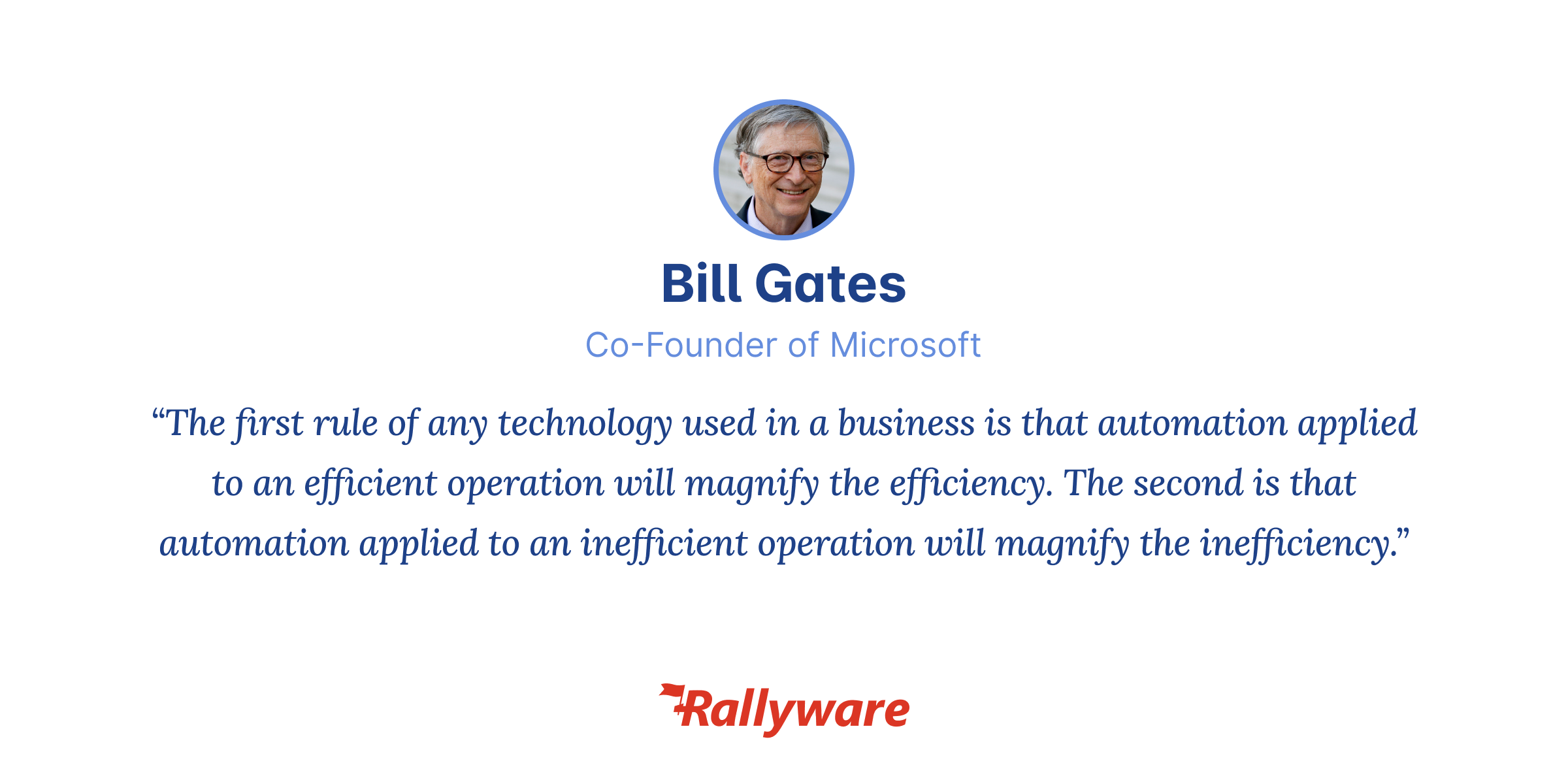 Bill Gates

Co-Founder of Microsoft

“The first rule of any technology used in a business is that automation applied to an efficient operation will magnify the efficiency. The second is that automation applied to an inefficient operation will magnify the inefficiency.”

Rallyware